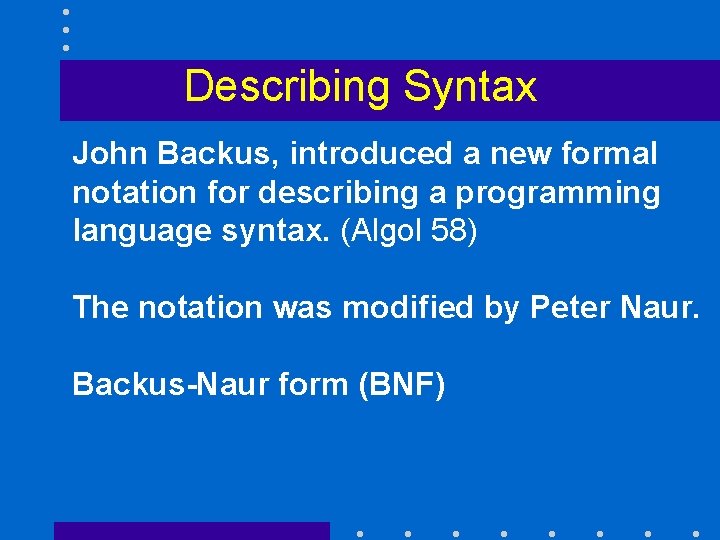 Describing Syntax

John Backus, introduced a new formal notation for describing a programming language syntax. (Algol 58)

The notation was modified by Peter Naur.

Backus-Naur form (BNF)